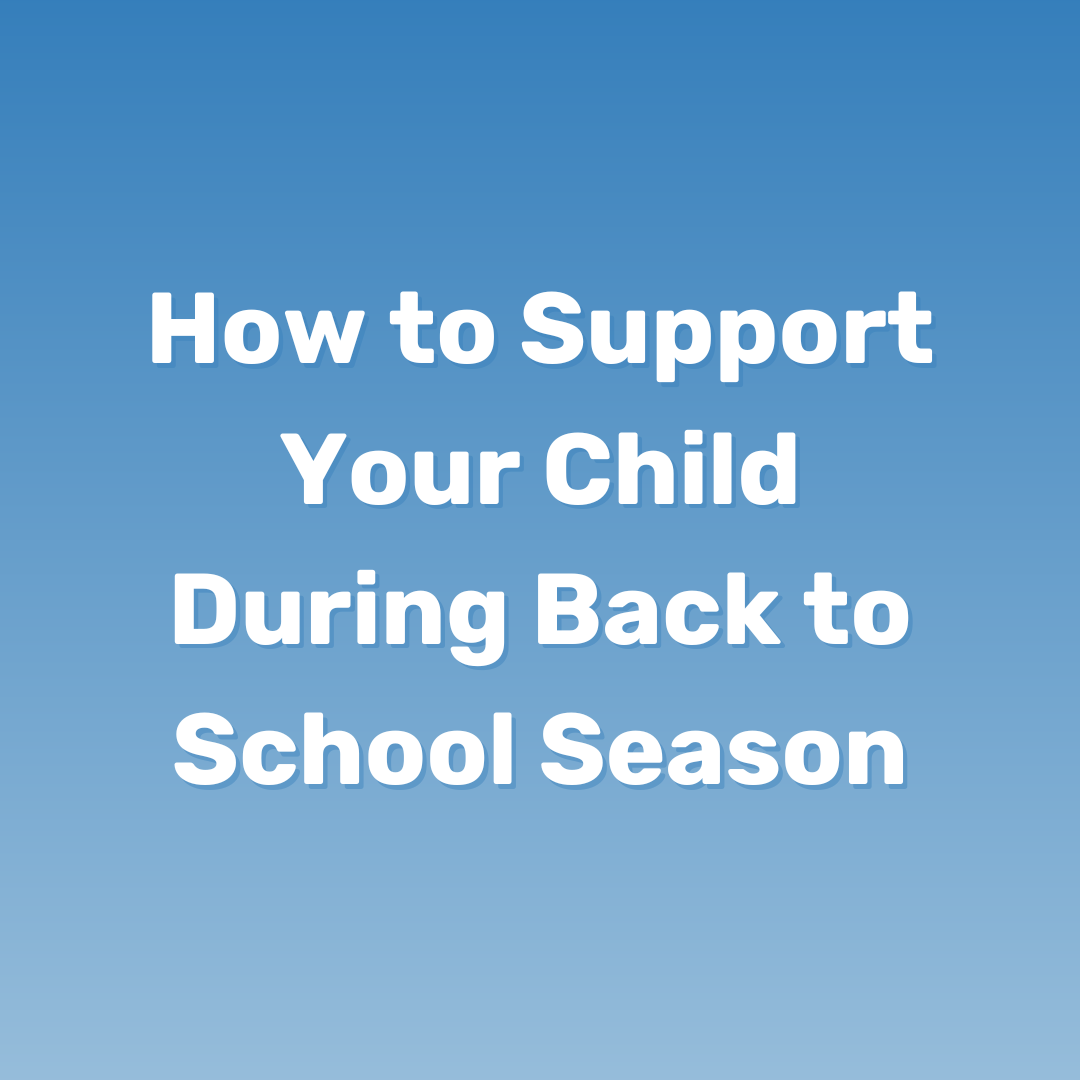 How to Support Your Child During Back to School Season